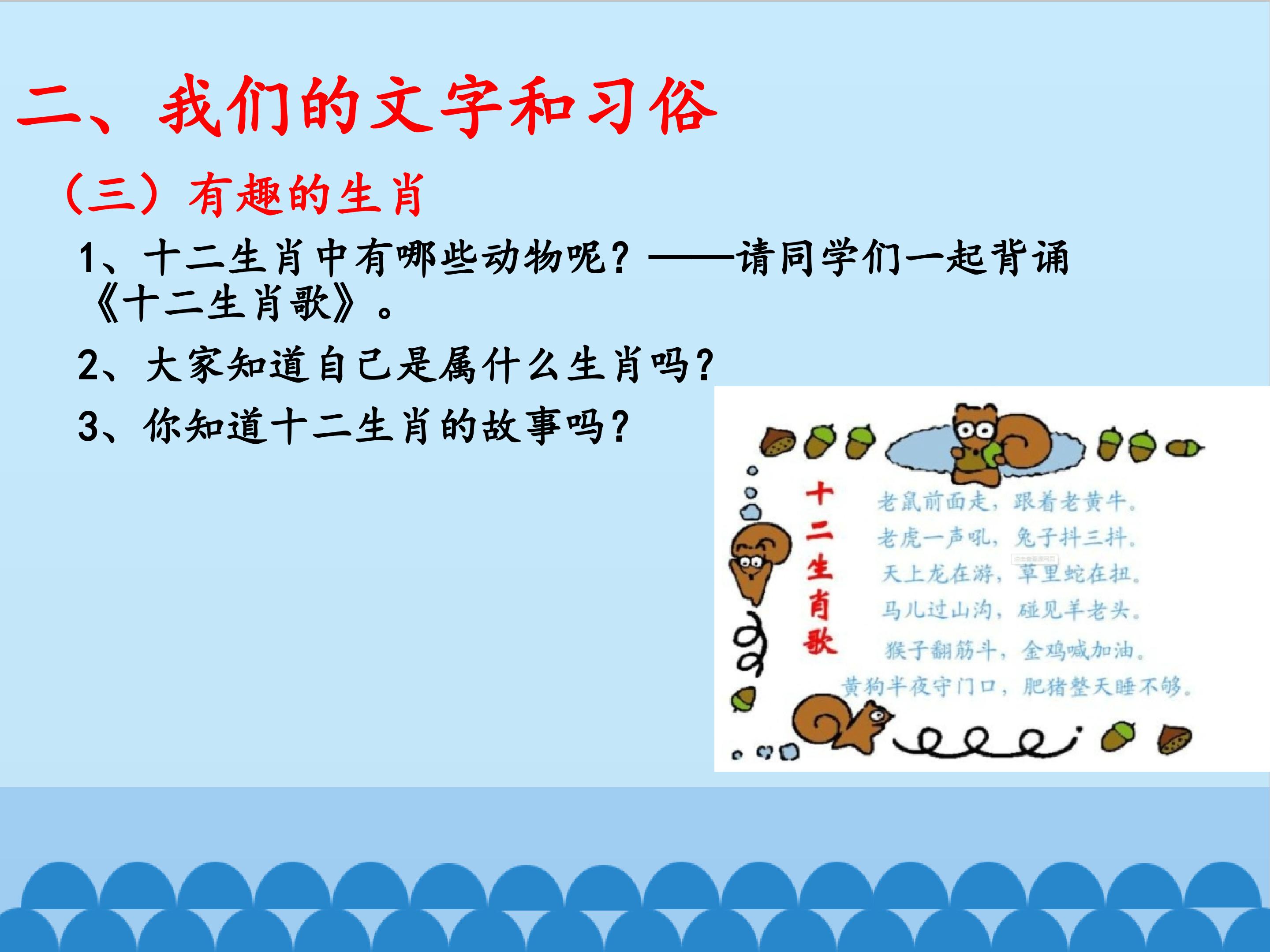 二、我们的文字和习俗

（三）有趣的生肖

1、十二生肖中有哪些动物呢？——请同学们一起背诵《十二生肖歌》。

2、大家知道自己是属什么生肖吗？

3、你知道十二生肖的故事吗？

十二生肖歌

老鼠前面走，跟着老黄牛。
老虎一声吼，兔子抖三抖。
天上龙在游，草里蛇在扭。
马儿过山沟，碰见羊老头。
猴子翻筋斗，金鸡喊加油。
黄狗半夜守门口，肥猪整天睡不够。